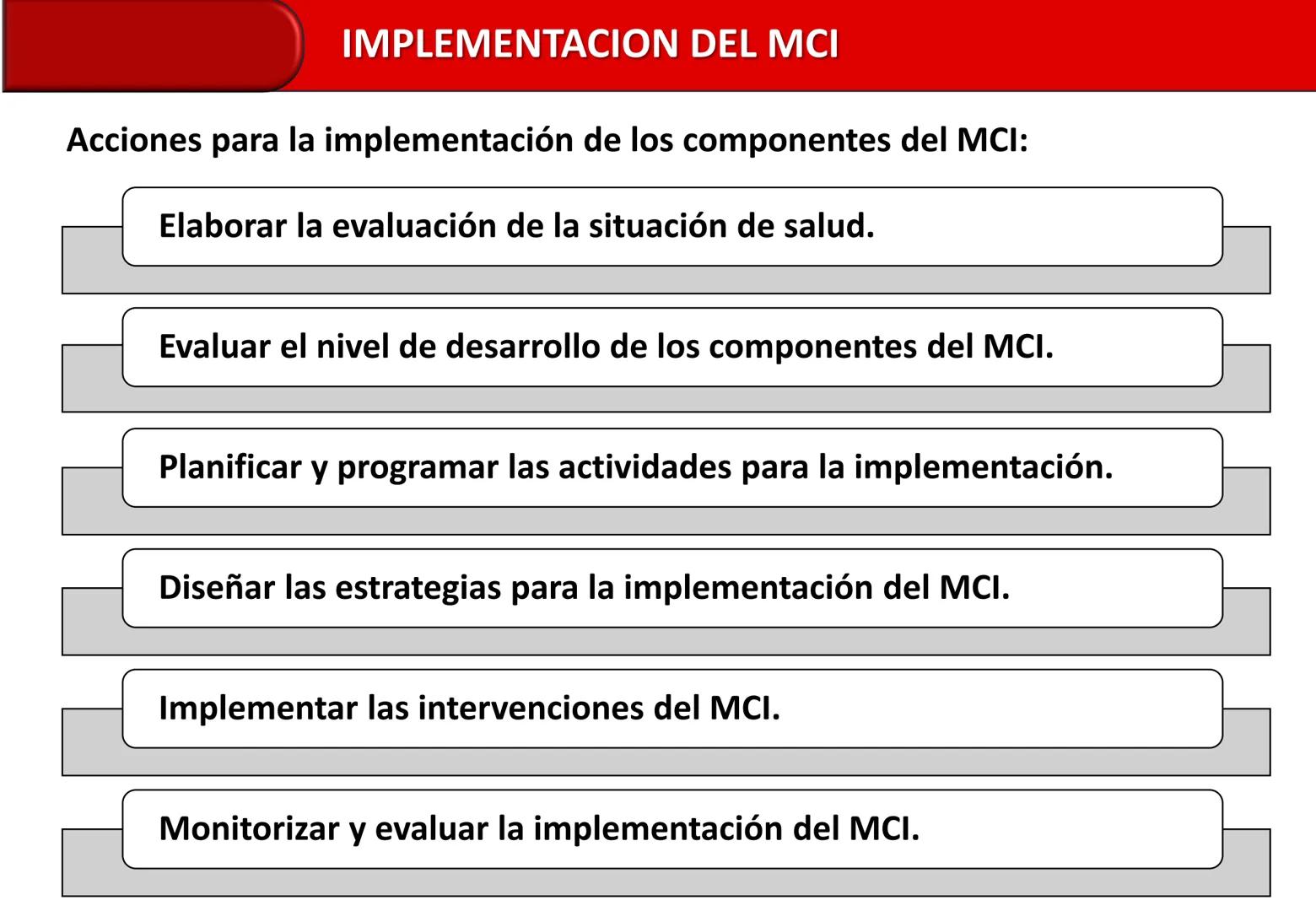 IMPLEMENTACION DEL MCI

Acciones para la implementación de los componentes del MCI:

Elaborar la evaluación de la situación de salud.

Evaluar el nivel de desarrollo de los componentes del MCI.

Planificar y programar las actividades para la implementación.

Diseñar las estrategias para la implementación del MCI.

Implementar las intervenciones del MCI.

Monitorizar y evaluar la implementación del MCI.